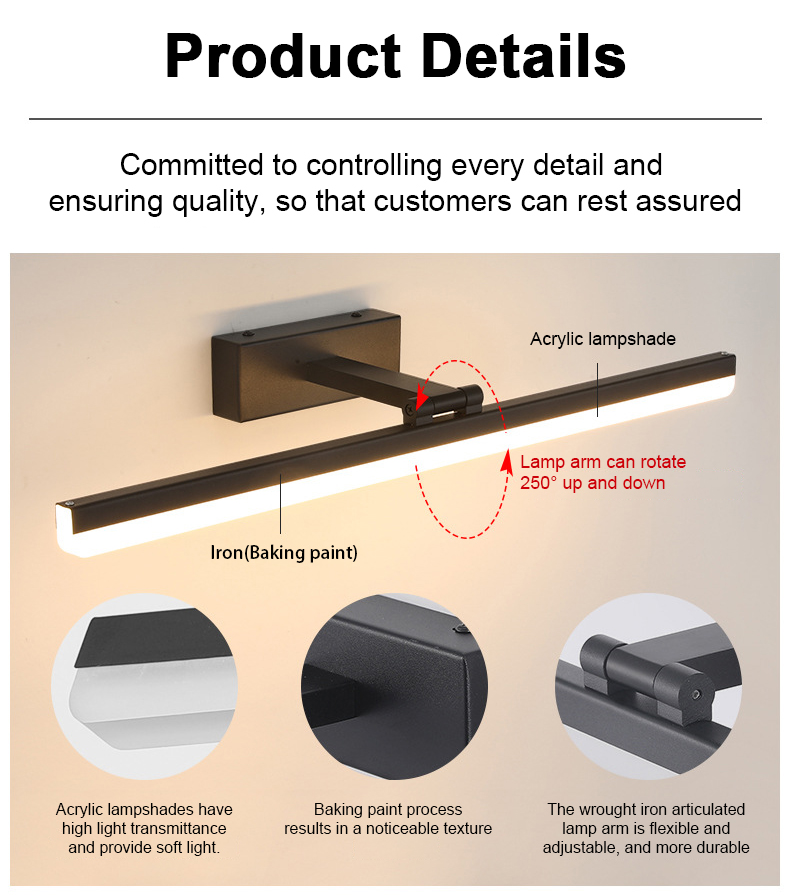 Product Details

Committed to controlling every detail and ensuring quality, so that customers can rest assured

Acrylic lampshade

Lamp arm can rotate 250° up and down

Iron(Baking paint)

Acrylic lampshades have high light transmittance and provide soft light.

Baking paint process results in a noticeable texture

The wrought iron articulated lamp arm is flexible and adjustable, and more durable